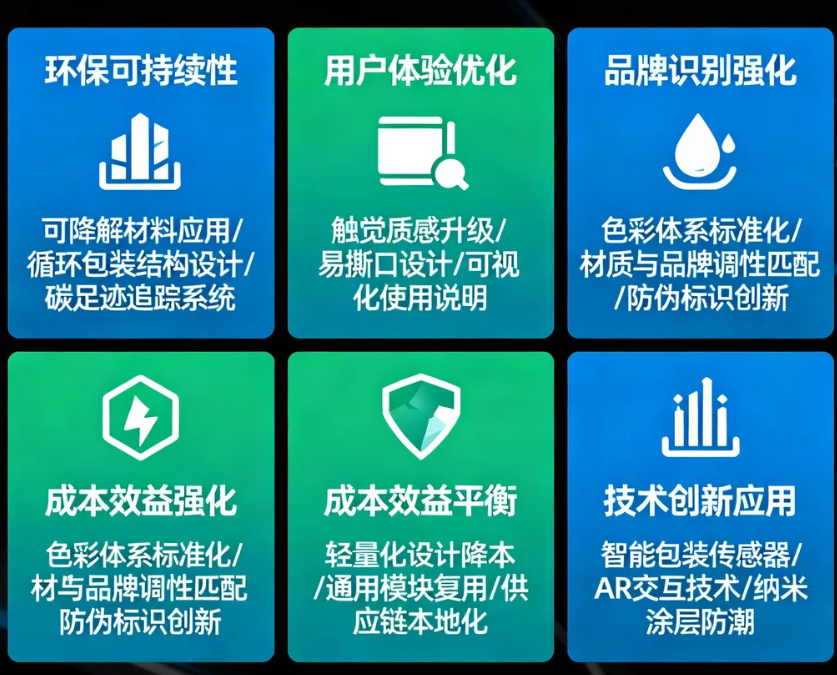 环保可持续性

可降解材料应用/循环包装结构设计/碳足迹追踪系统

用户体验优化

触觉质感升级/易撕口设计/可视化使用说明

品牌识别强化

色彩体系标准化/材质与品牌调性匹配/防伪标识创新

成本效益强化

色彩体系标准化/材与品牌调性匹配防伪标识创新

成本效益平衡

轻量化设计降本/通用模块复用/供应链本地化

技术创新应用

智能包装传感器/AR交互技术/纳米涂层防潮